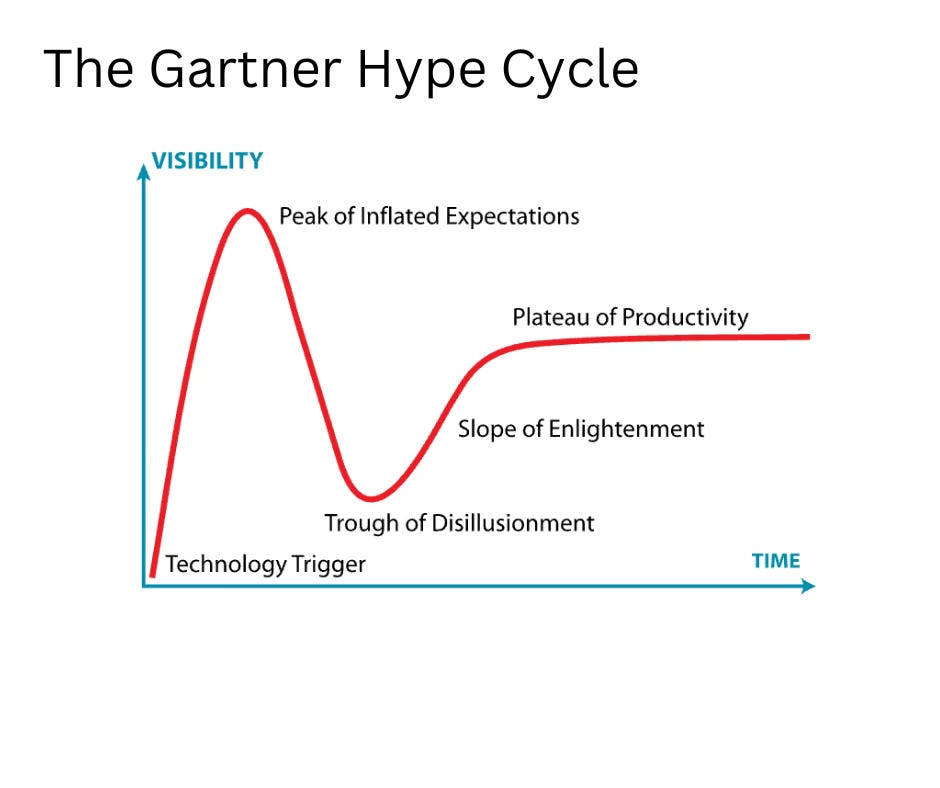 The Gartner Hype Cycle

VISIBILITY

Peak of Inflated Expectations

Plateau of Productivity

Slope of Enlightenment

Trough of Disillusionment

Technology Trigger

TIME